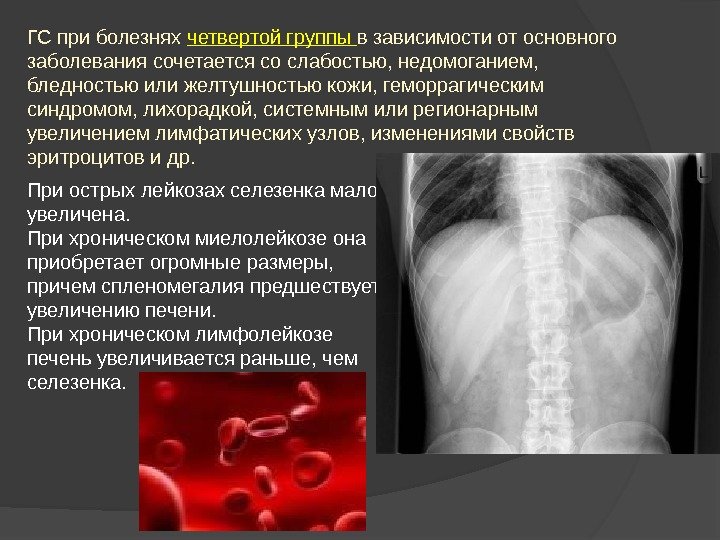 ГС при болезнях четвертой группы в зависимости от основного заболевания сочетается со слабостью, недомоганием, бледностью или желтушностью кожи, геморрагическим синдромом, лихорадкой, системным или регионарным увеличением лимфатических узлов, изменениями свойств эритроцитов и др.

При острых лейкозах селезенка мало увеличена.
При хроническом миелолейкозе она приобретает огромные размеры, причем спленомегалия предшествует увеличению печени.
При хроническом лимфолейкозе печень увеличивается раньше, чем селезенка.

L